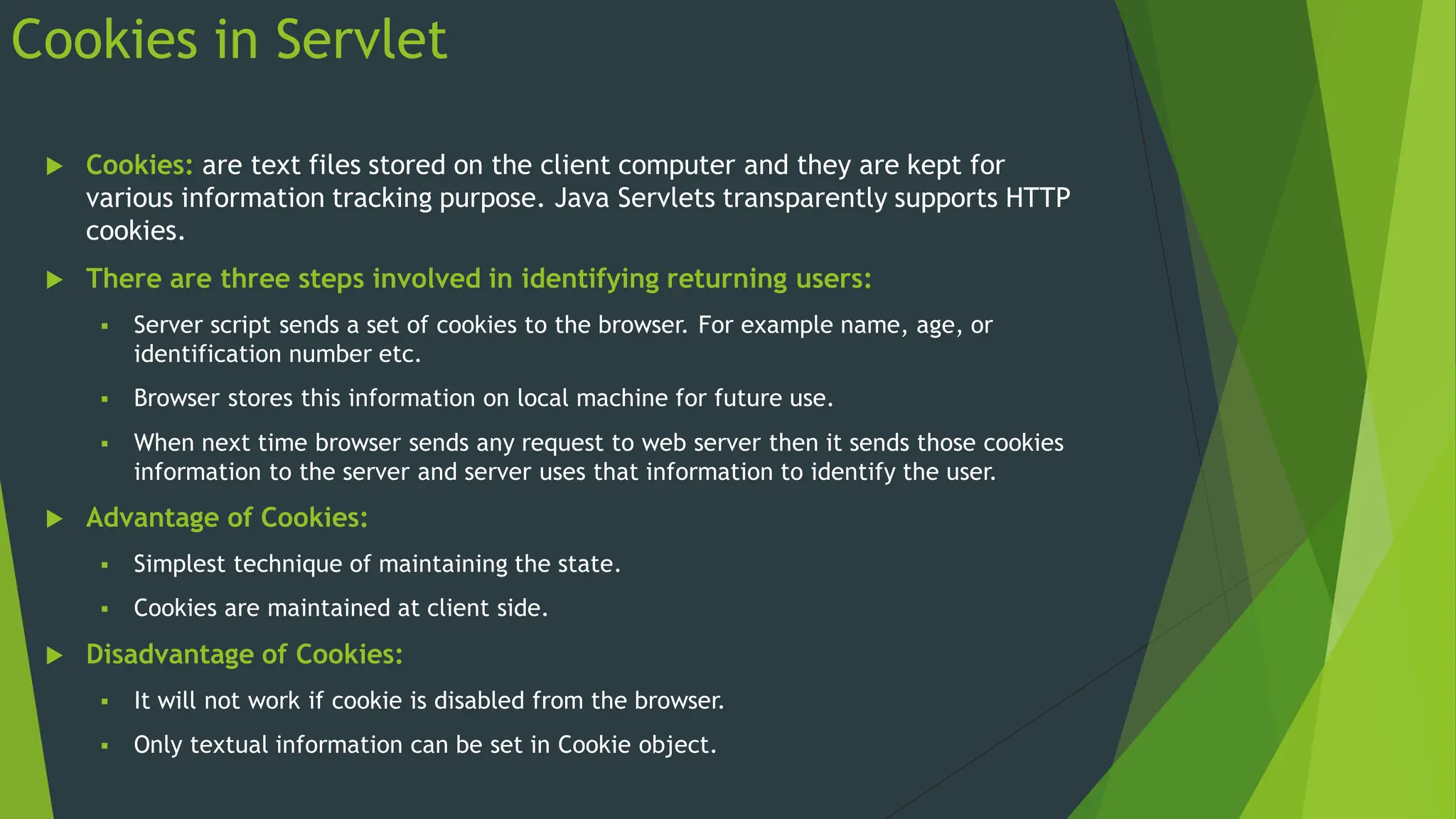 Cookies in Servlet

Cookies: are text files stored on the client computer and they are kept for various information tracking purpose. Java Servlets transparently supports HTTP cookies.

There are three steps involved in identifying returning users:

Server script sends a set of cookies to the browser. For example name, age, or identification number etc.

Browser stores this information on local machine for future use.

When next time browser sends any request to web server then it sends those cookies information to the server and server uses that information to identify the user.

Advantage of Cookies:

Simplest technique of maintaining the state.

Cookies are maintained at client side.

Disadvantage of Cookies:

It will not work if cookie is disabled from the browser.

Only textual information can be set in Cookie object.